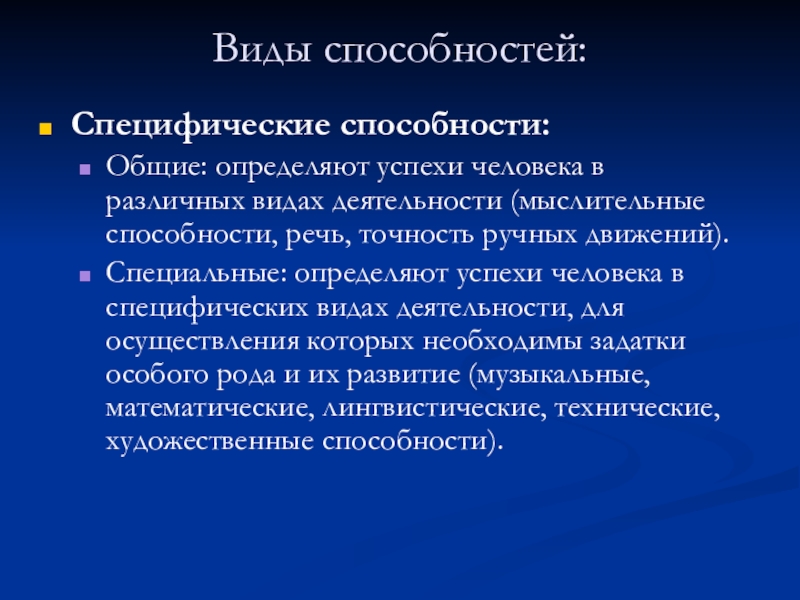 Виды способностей:

Специфические способности:

Общие: определяют успехи человека в различных видах деятельности (мыслительные способности, речь, точность ручных движений).

Специальные: определяют успехи человека в специфических видах деятельности, для осуществления которых необходимы задатки особого рода и их развитие (музыкальные, математические, лингвистические, технические, художественные способности).